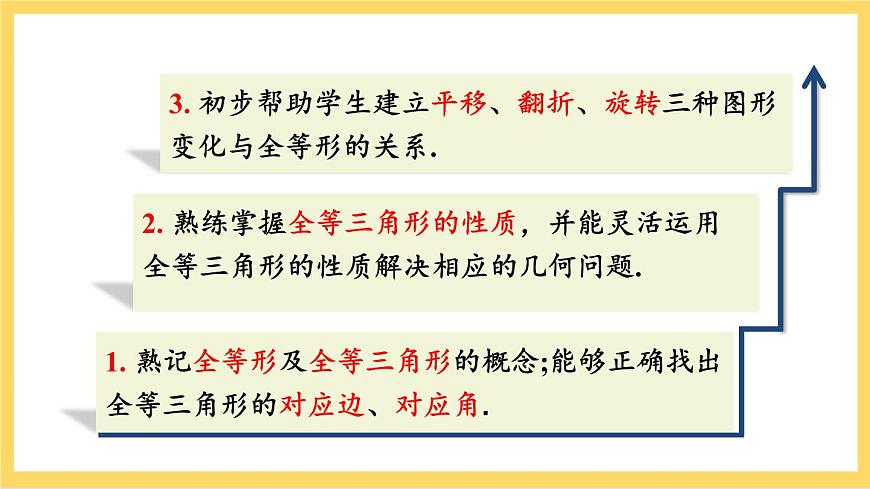 3. 初步帮助学生建立平移、翻折、旋转三种图形变化与全等形的关系.

2. 熟练掌握全等三角形的性质，并能灵活运用全等三角形的性质解决相应的几何问题.

1. 熟记全等形及全等三角形的概念;能够正确找出全等三角形的对应边、对应角.